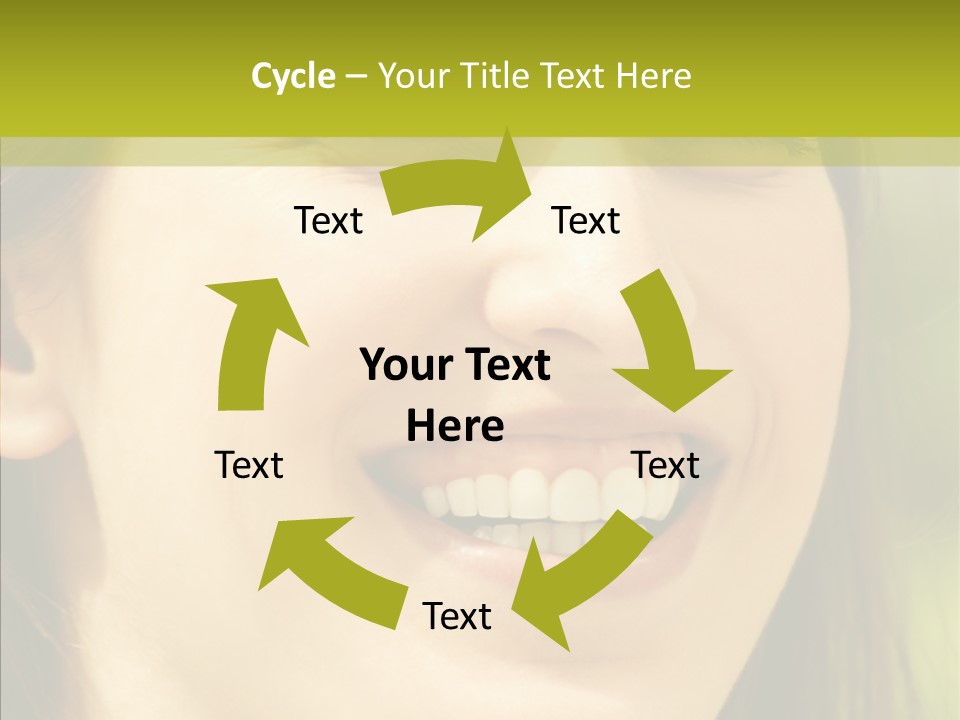 Cycle – Your Title Text Here

Text

Text

Your Text Here

Text

Text

Text